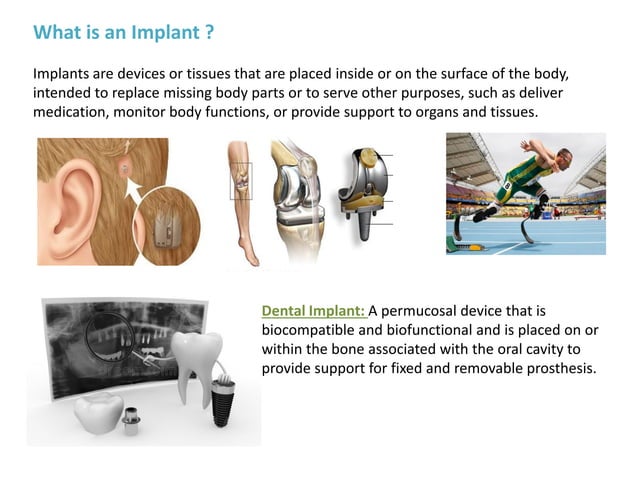 What is an Implant ?

Implants are devices or tissues that are placed inside or on the surface of the body, intended to replace missing body parts or to serve other purposes, such as deliver medication, monitor body functions, or provide support to organs and tissues.

Dental Implant: A permucosal device that is biocompatible and biofunctional and is placed on or within the bone associated with the oral cavity to provide support for fixed and removable prosthesis.